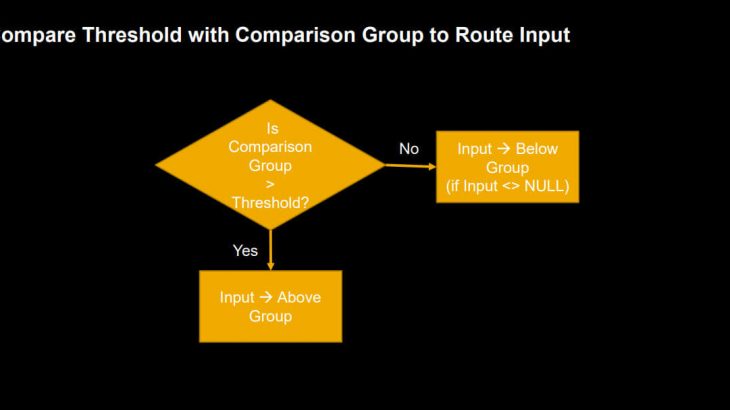 ompare Threshold with Comparison Group to Route Input

Is Comparison Group > Threshold?

No

Input → Below Group (if Input <> NULL)

Yes

Input → Above Group